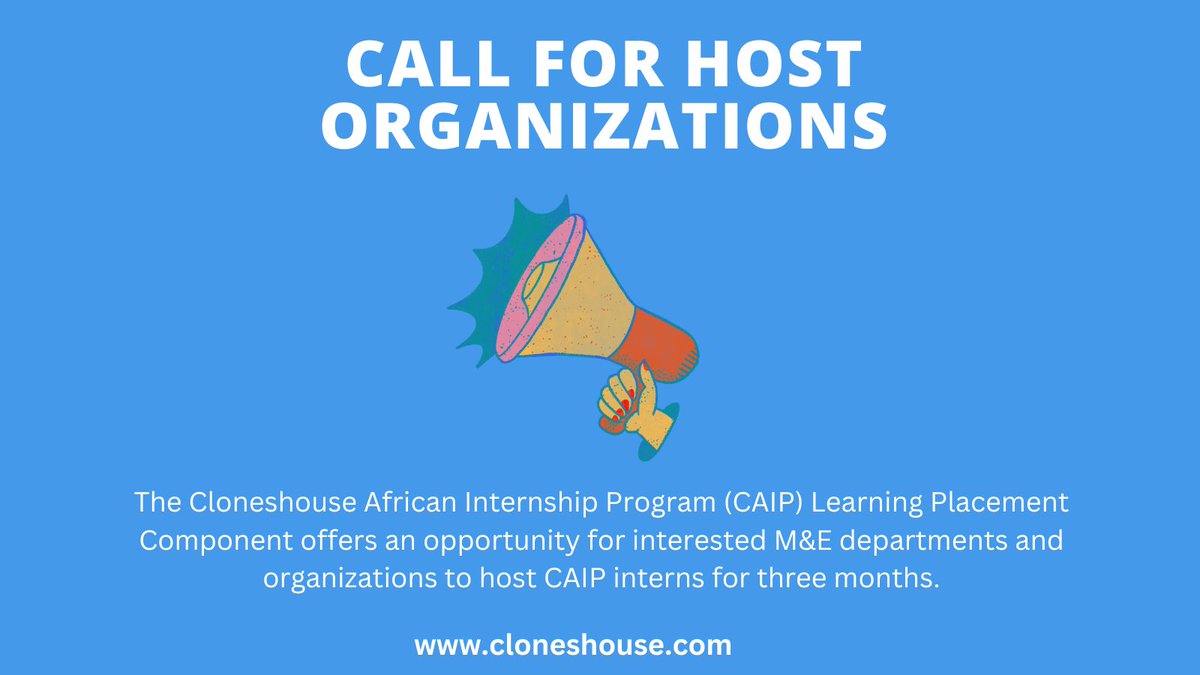 CALL FOR HOST ORGANIZATIONS

The Cloneshouse African Internship Program (CAIP) Learning Placement Component offers an opportunity for interested M&E departments and organizations to host CAIP interns for three months.

www.cloneshouse.com